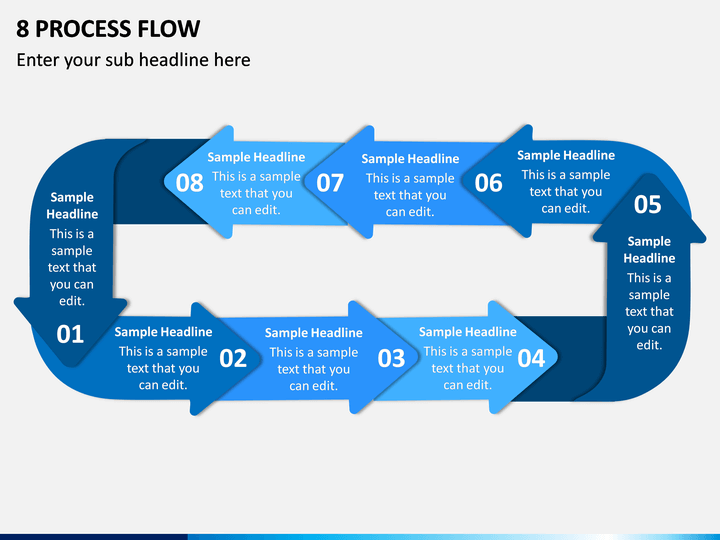 8 PROCESS FLOW

Enter your sub headline here

Sample Headline
This is a sample text that you can edit.
01

Sample Headline
This is a sample text that you can edit.
02

Sample Headline
This is a sample text that you can edit.
03

Sample Headline
This is a sample text that you can edit.
04

05
Sample Headline
This is a sample text that you can edit.

06
Sample Headline
This is a sample text that you can edit.

07
Sample Headline
This is a sample text that you can edit.

08
Sample Headline
This is a sample text that you can edit.